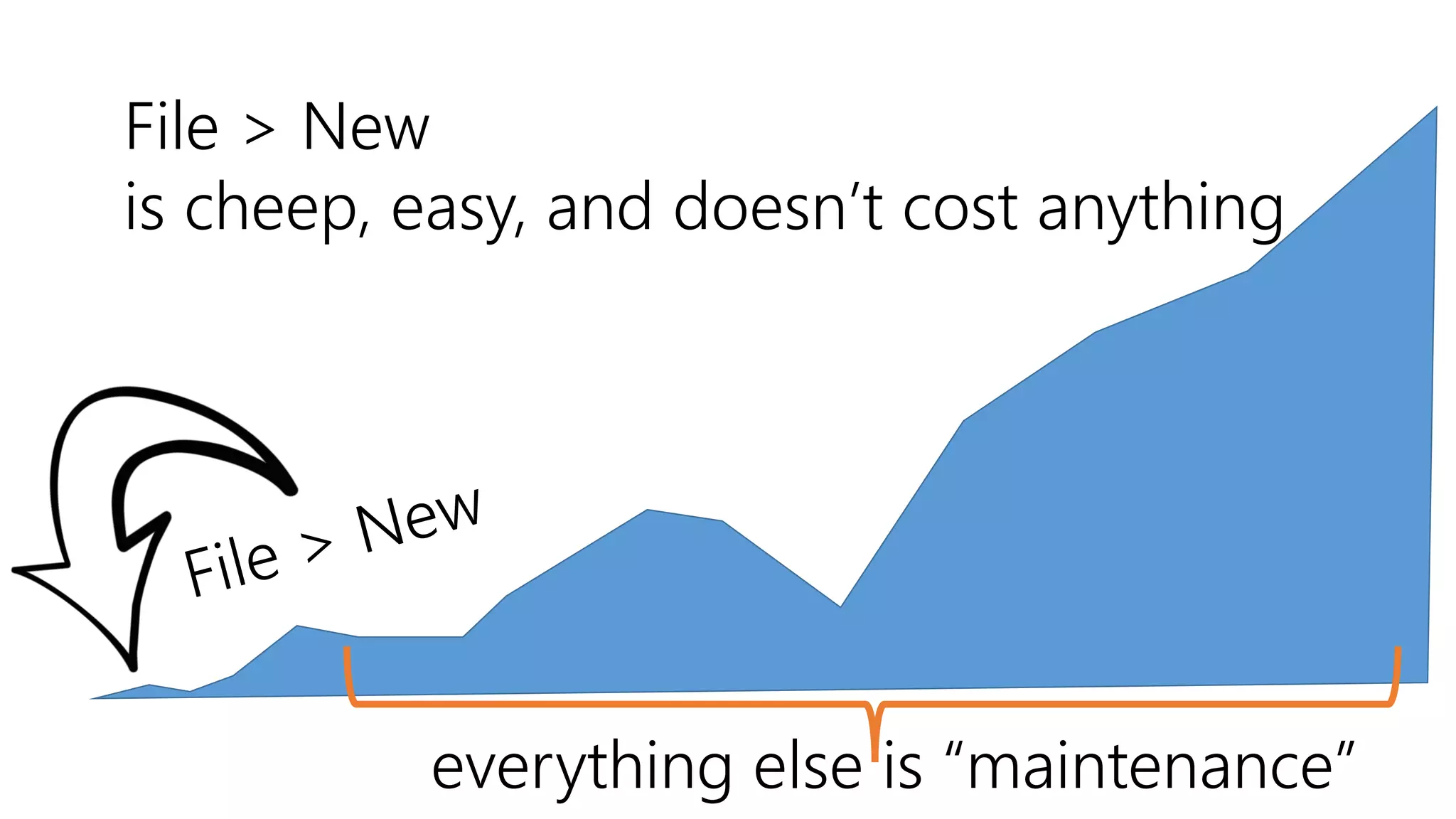 File > New
is cheep, easy, and doesn’t cost anything

File > New

everything else is “maintenance”